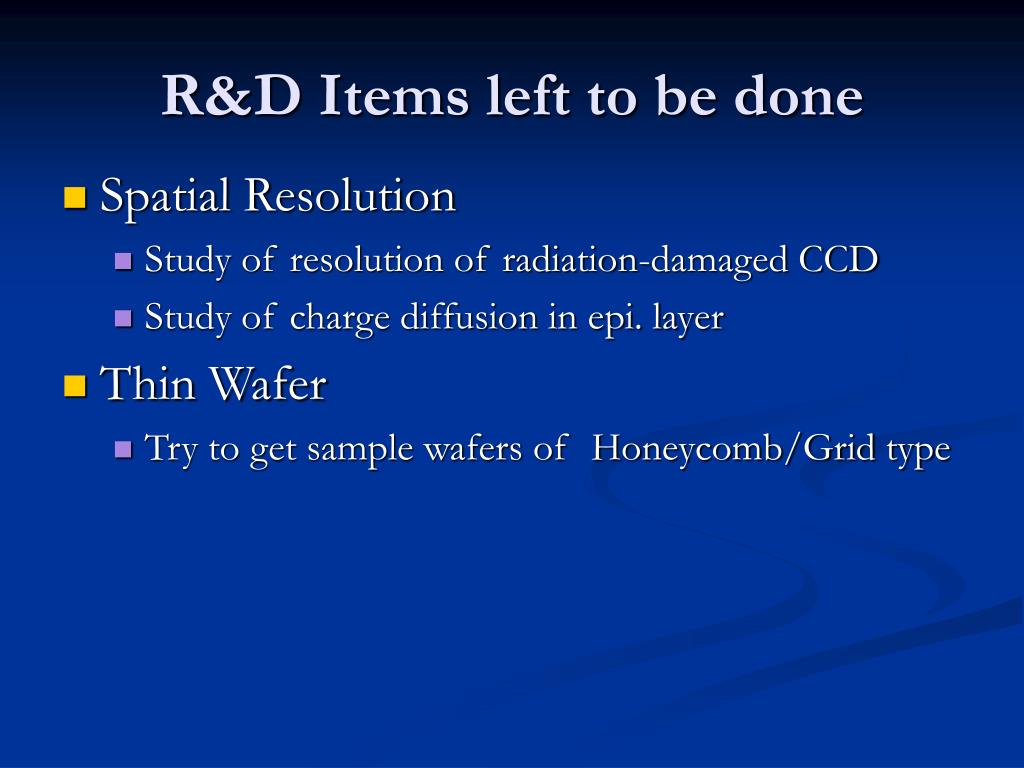 R&D Items left to be done

Spatial Resolution

Study of resolution of radiation-damaged CCD

Study of charge diffusion in epi. layer

Thin Wafer

Try to get sample wafers of Honeycomb/Grid type